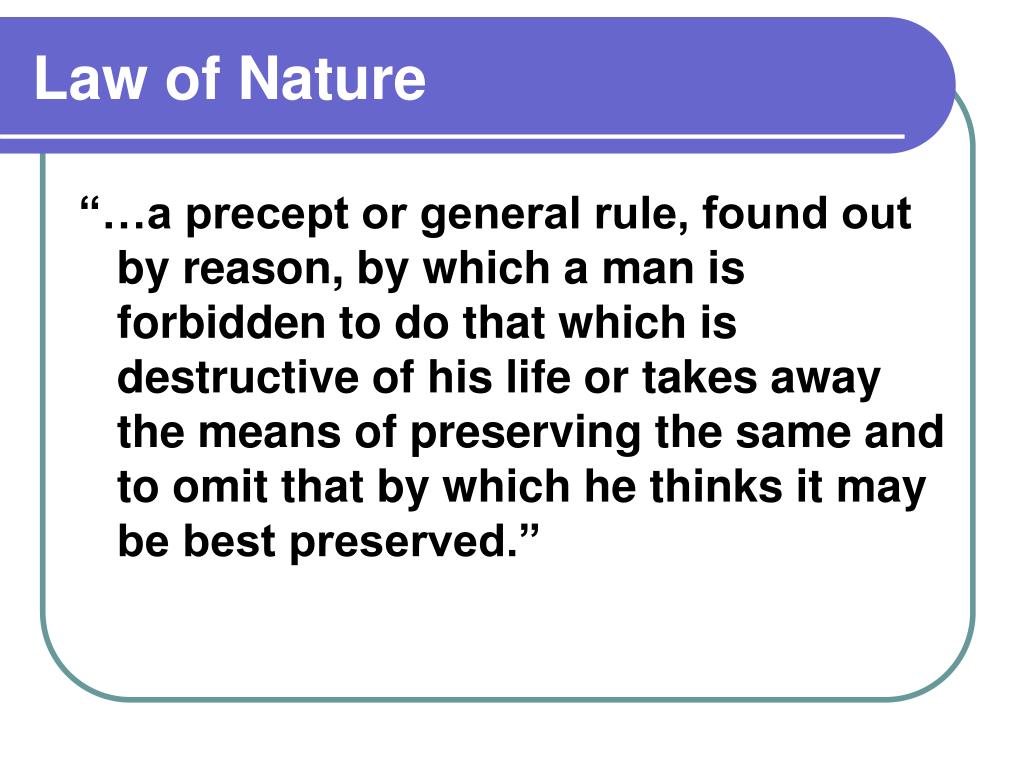 Law of Nature

“…a precept or general rule, found out by reason, by which a man is forbidden to do that which is destructive of his life or takes away the means of preserving the same and to omit that by which he thinks it may be best preserved.”